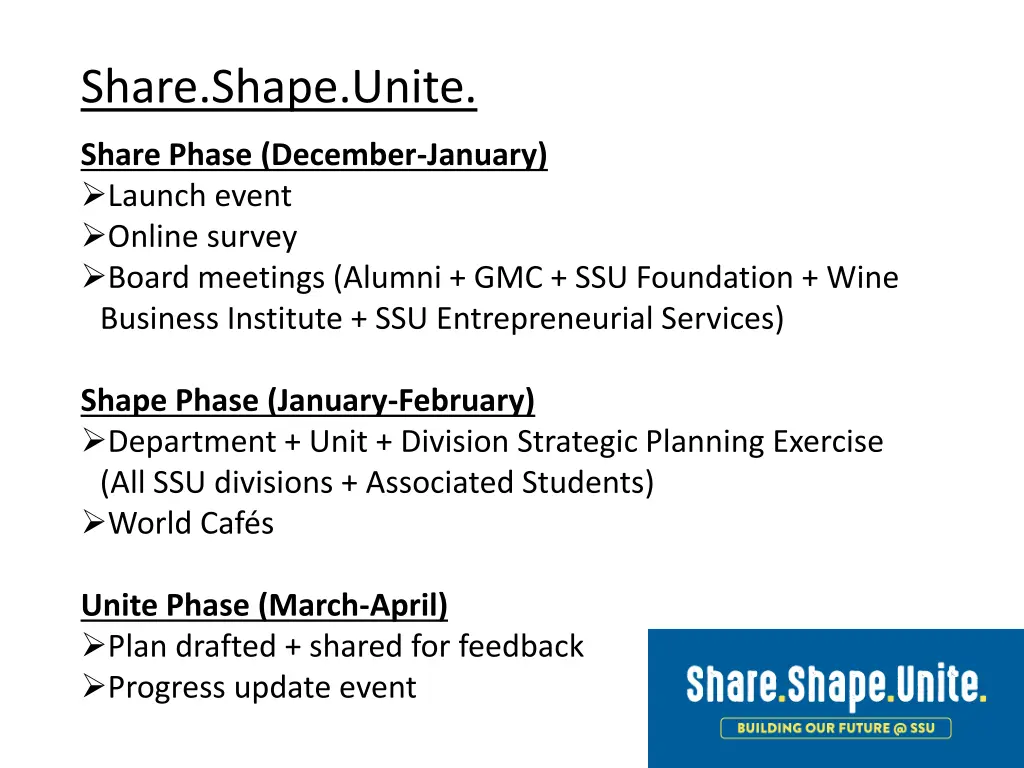 Share.Shape.Unite.

Share Phase (December-January)
➢Launch event
➢Online survey
➢Board meetings (Alumni + GMC + SSU Foundation + Wine Business Institute + SSU Entrepreneurial Services)

Shape Phase (January-February)
➢Department + Unit + Division Strategic Planning Exercise (All SSU divisions + Associated Students)
➢World Cafés

Unite Phase (March-April)
➢Plan drafted + shared for feedback
➢Progress update event

Share.Shape.Unite.
BUILDING OUR FUTURE @ SSU